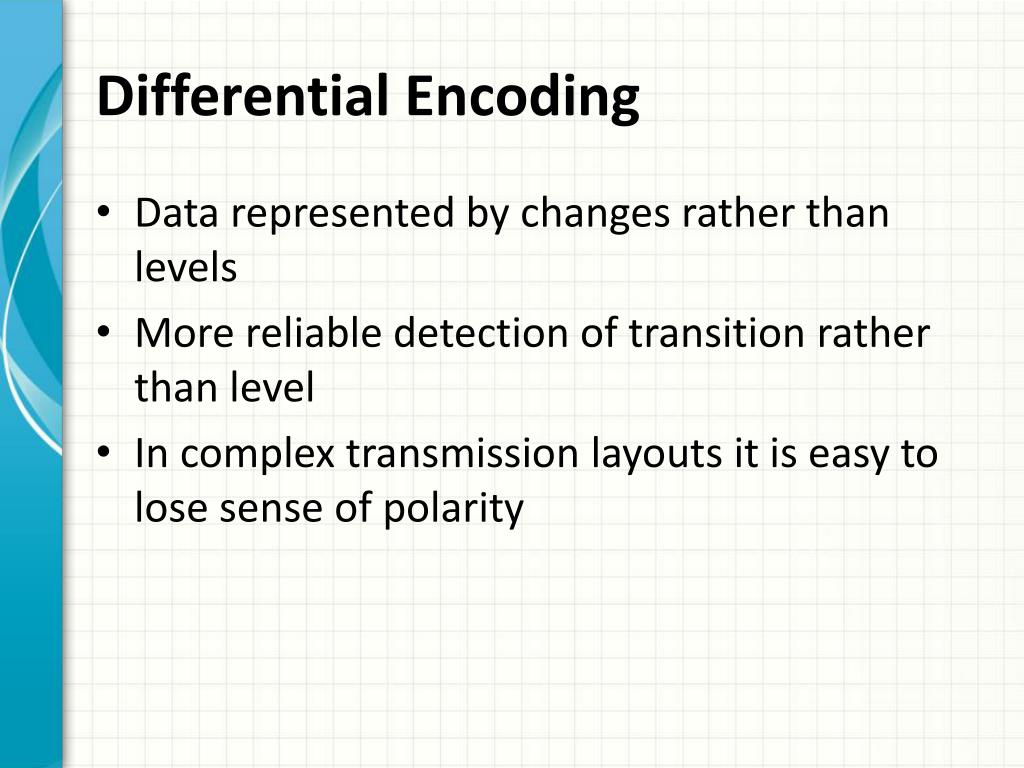 Differential Encoding

• Data represented by changes rather than levels
• More reliable detection of transition rather than level
• In complex transmission layouts it is easy to lose sense of polarity